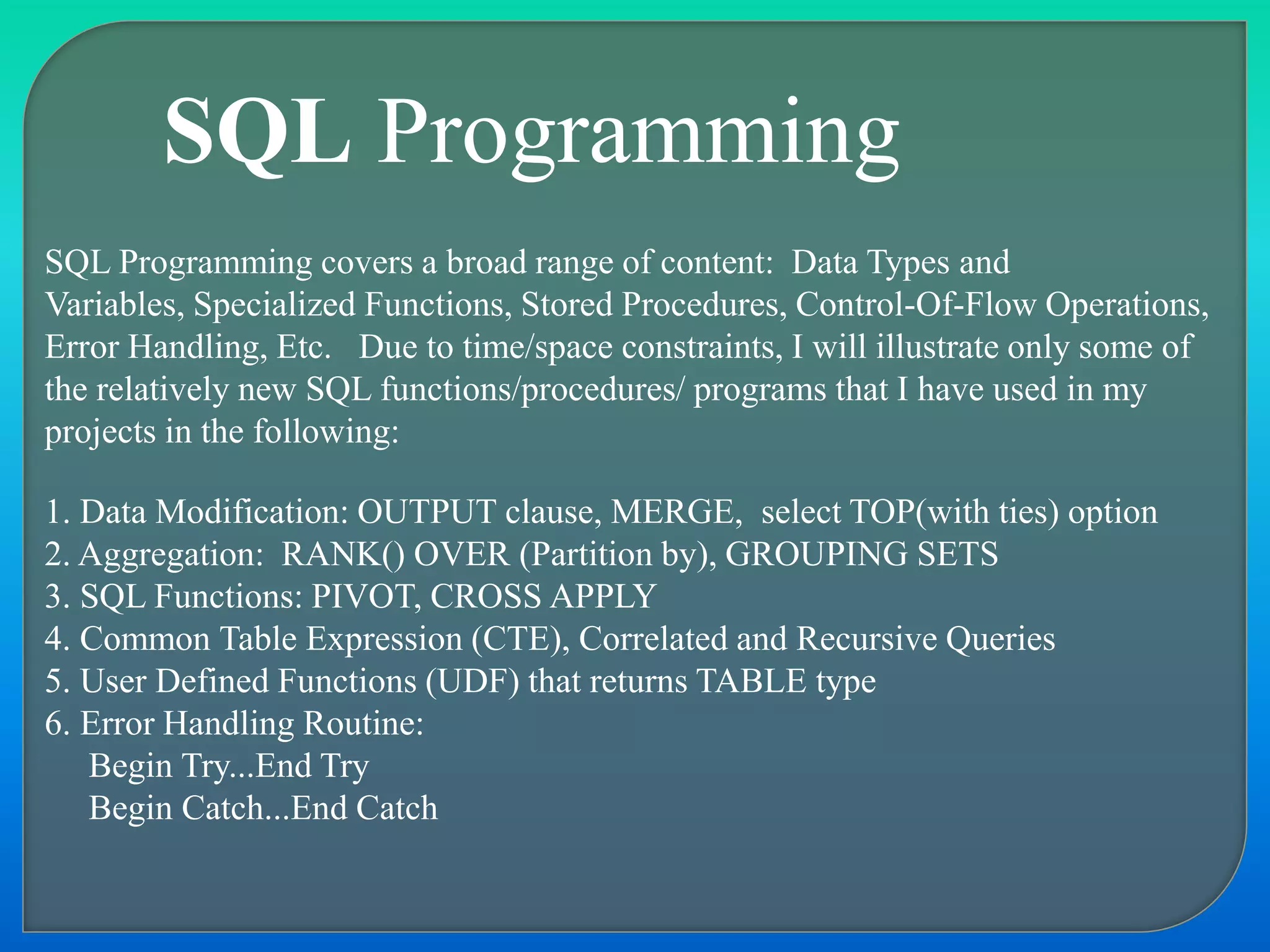 SQL Programming

SQL Programming covers a broad range of content: Data Types and Variables, Specialized Functions, Stored Procedures, Control-Of-Flow Operations, Error Handling, Etc. Due to time/space constraints, I will illustrate only some of the relatively new SQL functions/procedures/ programs that I have used in my projects in the following:

1. Data Modification: OUTPUT clause, MERGE, select TOP(with ties) option
2. Aggregation: RANK() OVER (Partition by), GROUPING SETS
3. SQL Functions: PIVOT, CROSS APPLY
4. Common Table Expression (CTE), Correlated and Recursive Queries
5. User Defined Functions (UDF) that returns TABLE type
6. Error Handling Routine:
Begin Try...End Try
Begin Catch...End Catch